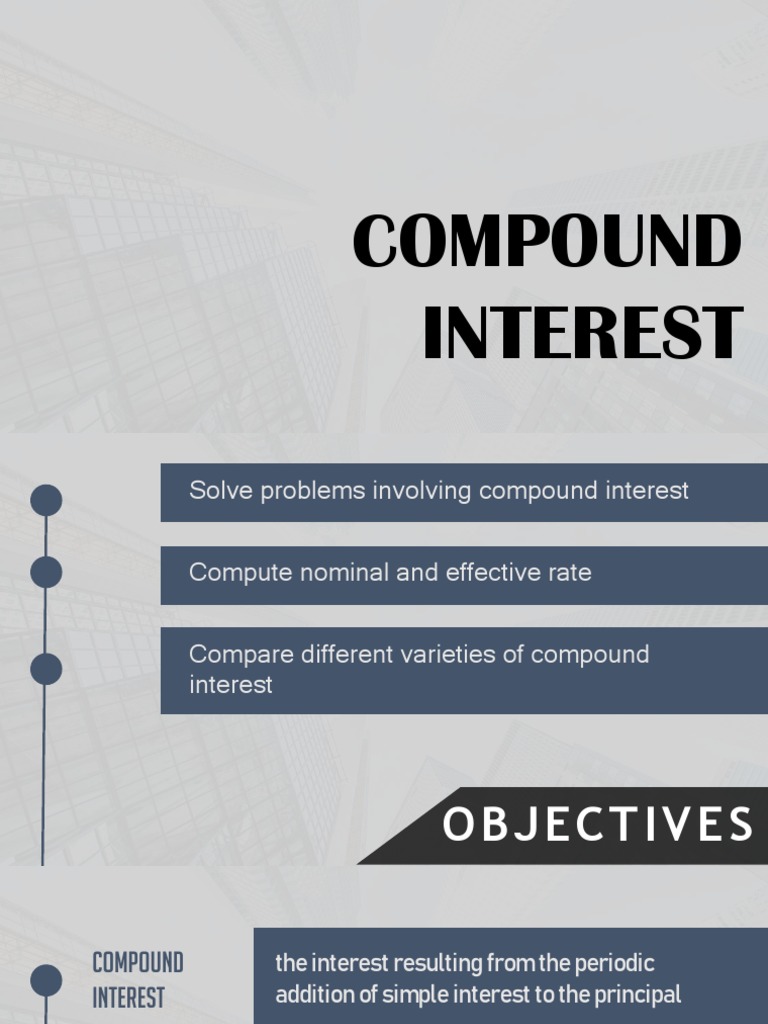 COMPOUND INTEREST

Solve problems involving compound interest

Compute nominal and effective rate

Compare different varieties of compound interest

OBJECTIVES

COMPOUND INTEREST

the interest resulting from the periodic addition of simple interest to the principal